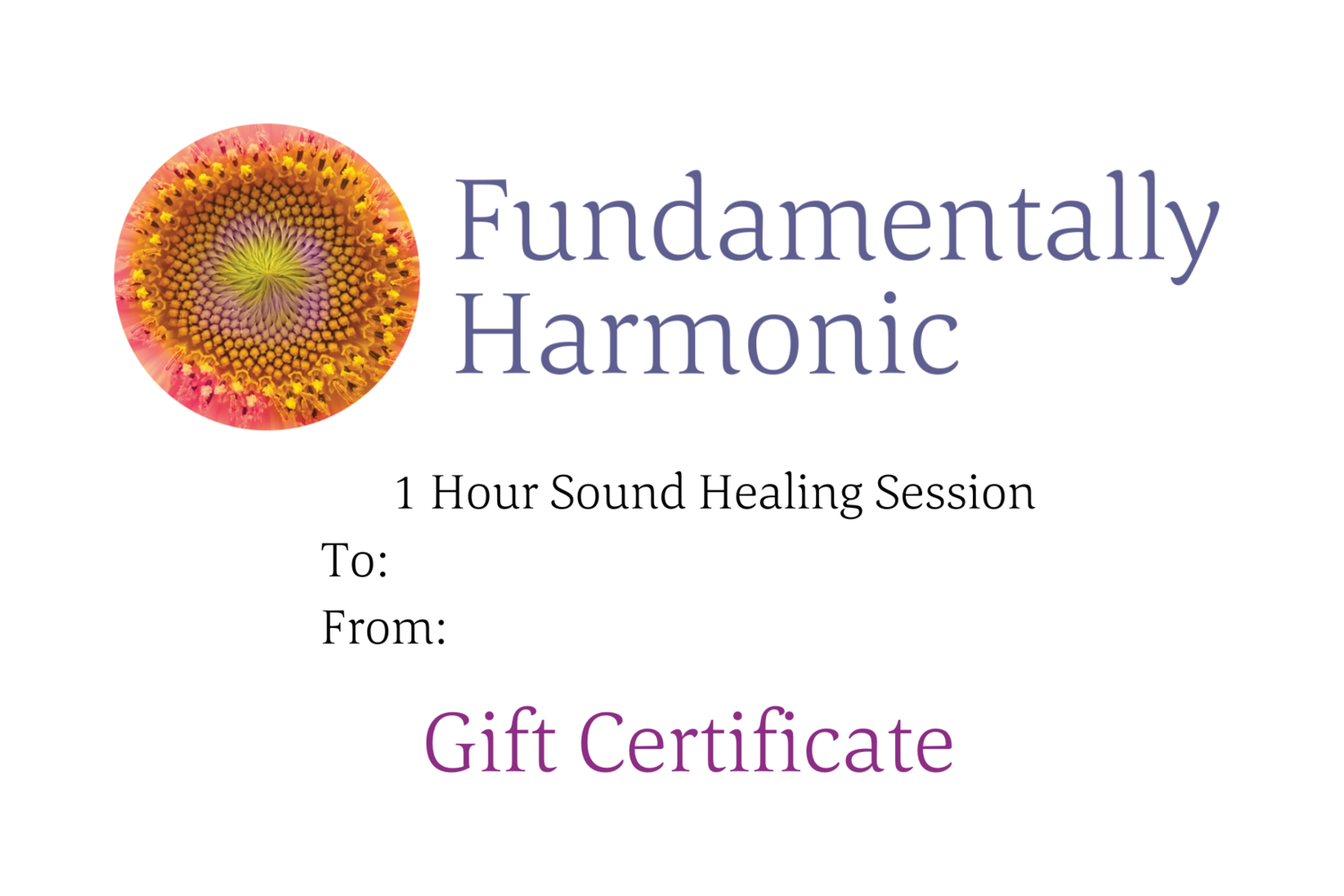 Fundamentally Harmonic

1 Hour Sound Healing Session

To:

From:

Gift Certificate